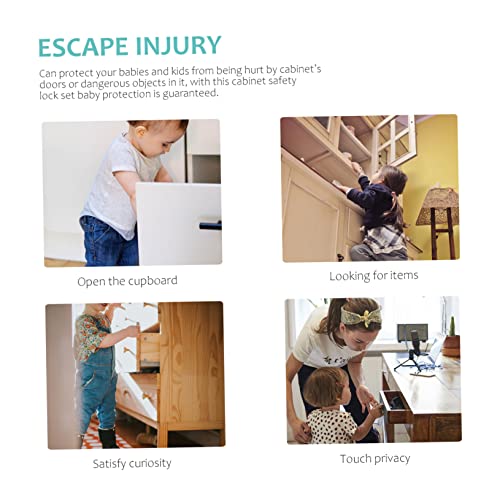 ESCAPE INJURY

Can protect your babies and kids from being hurt by cabinet's doors or dangerous objects in it, with this cabinet safety lock set baby protection is guaranteed.

Open the cupboard

Looking for items

Satisfy curiosity

Touch privacy